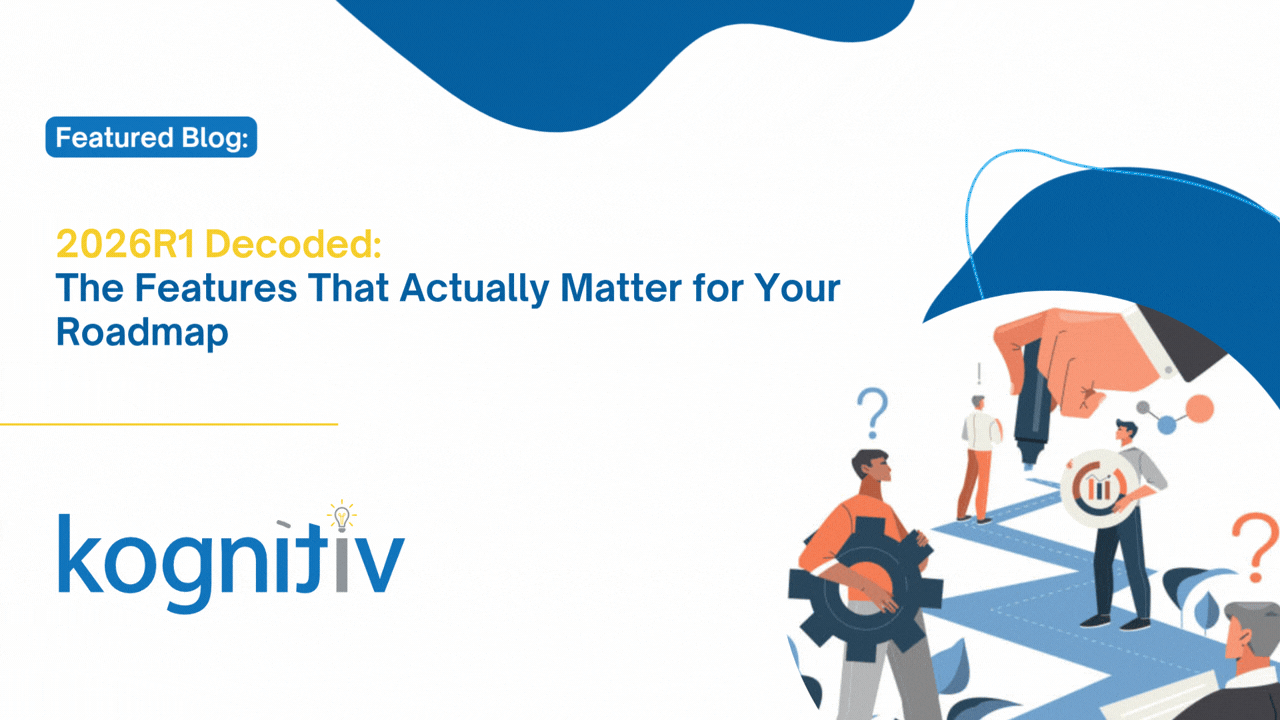 Featured Blog:

2026R1 Decoded:
The Features That Actually Matter for Your Roadmap

kognitiv